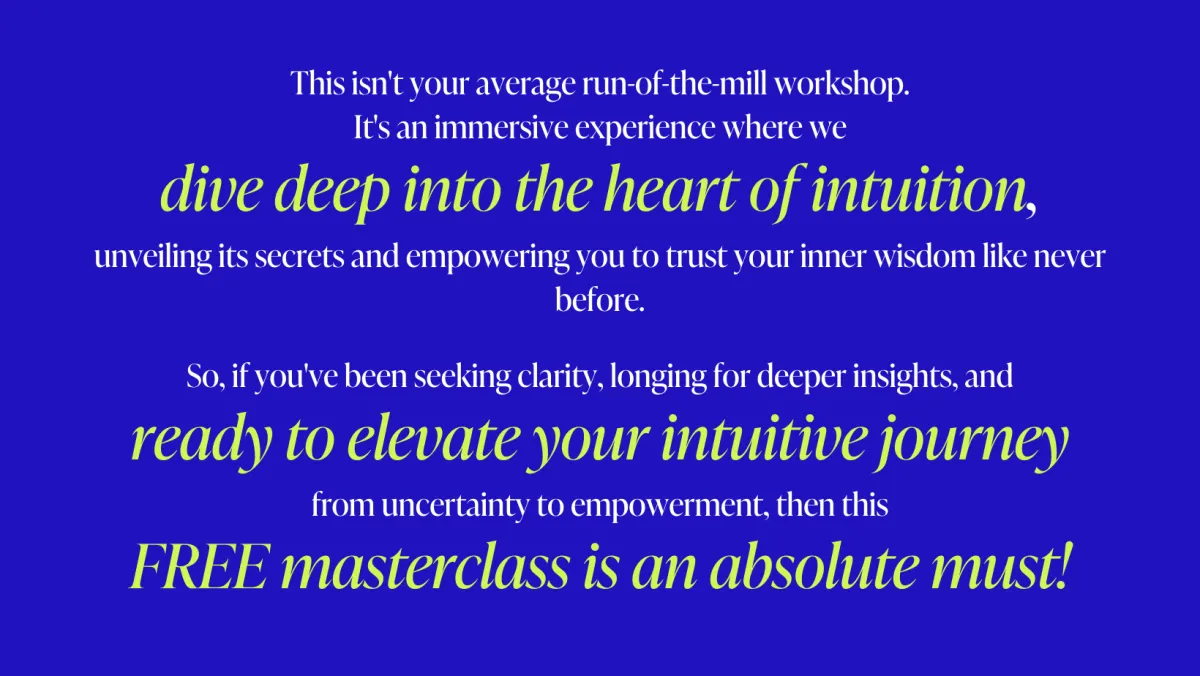 This isn't your average run-of-the-mill workshop. It's an immersive experience where we dive deep into the heart of intuition, unveiling its secrets and empowering you to trust your inner wisdom like never before.

So, if you've been seeking clarity, longing for deeper insights, and ready to elevate your intuitive journey from uncertainty to empowerment, then this FREE masterclass is an absolute must!